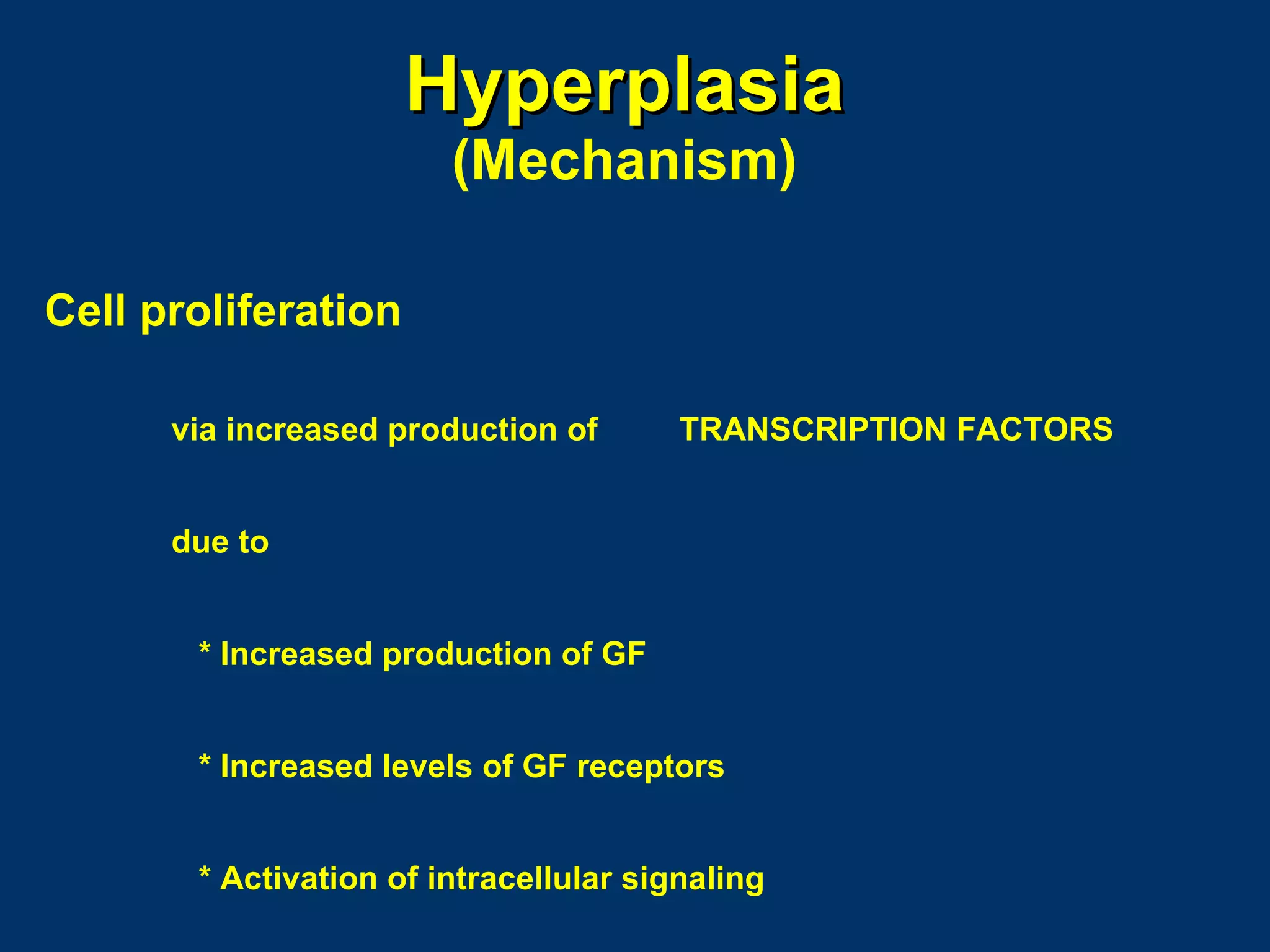 Hyperplasia
(Mechanism)

Cell proliferation

via increased production of TRANSCRIPTION FACTORS

due to

* Increased production of GF

* Increased levels of GF receptors

* Activation of intracellular signaling